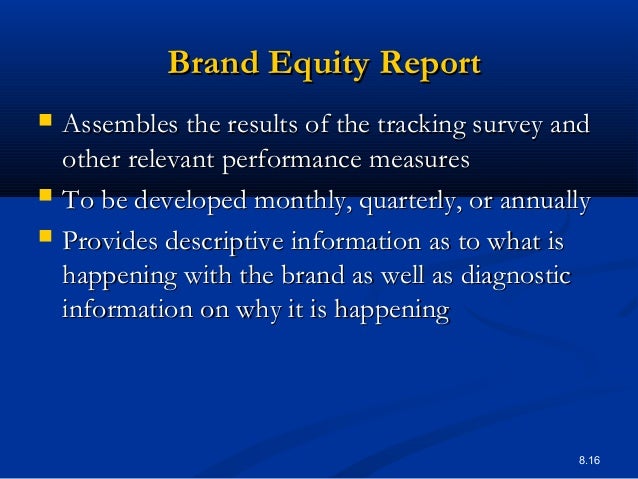 Brand Equity Report

- Assembles the results of the tracking survey and other relevant performance measures
- To be developed monthly, quarterly, or annually
- Provides descriptive information as to what is happening with the brand as well as diagnostic information on why it is happening

8.16